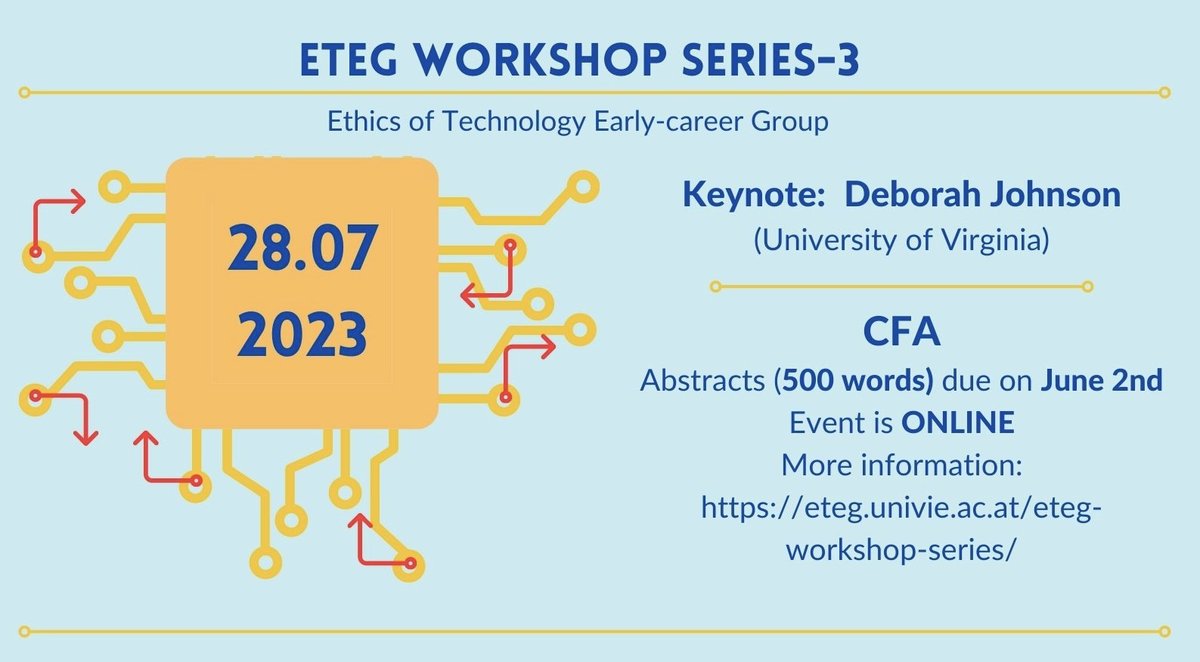 ETEG WORKSHOP SERIES-3

Ethics of Technology Early-career Group

28.07
2023

Keynote: Deborah Johnson
(University of Virginia)

CFA
Abstracts (500 words) due on June 2nd
Event is ONLINE
More information:
https://eteg.univie.ac.at/eteg-workshop-series/